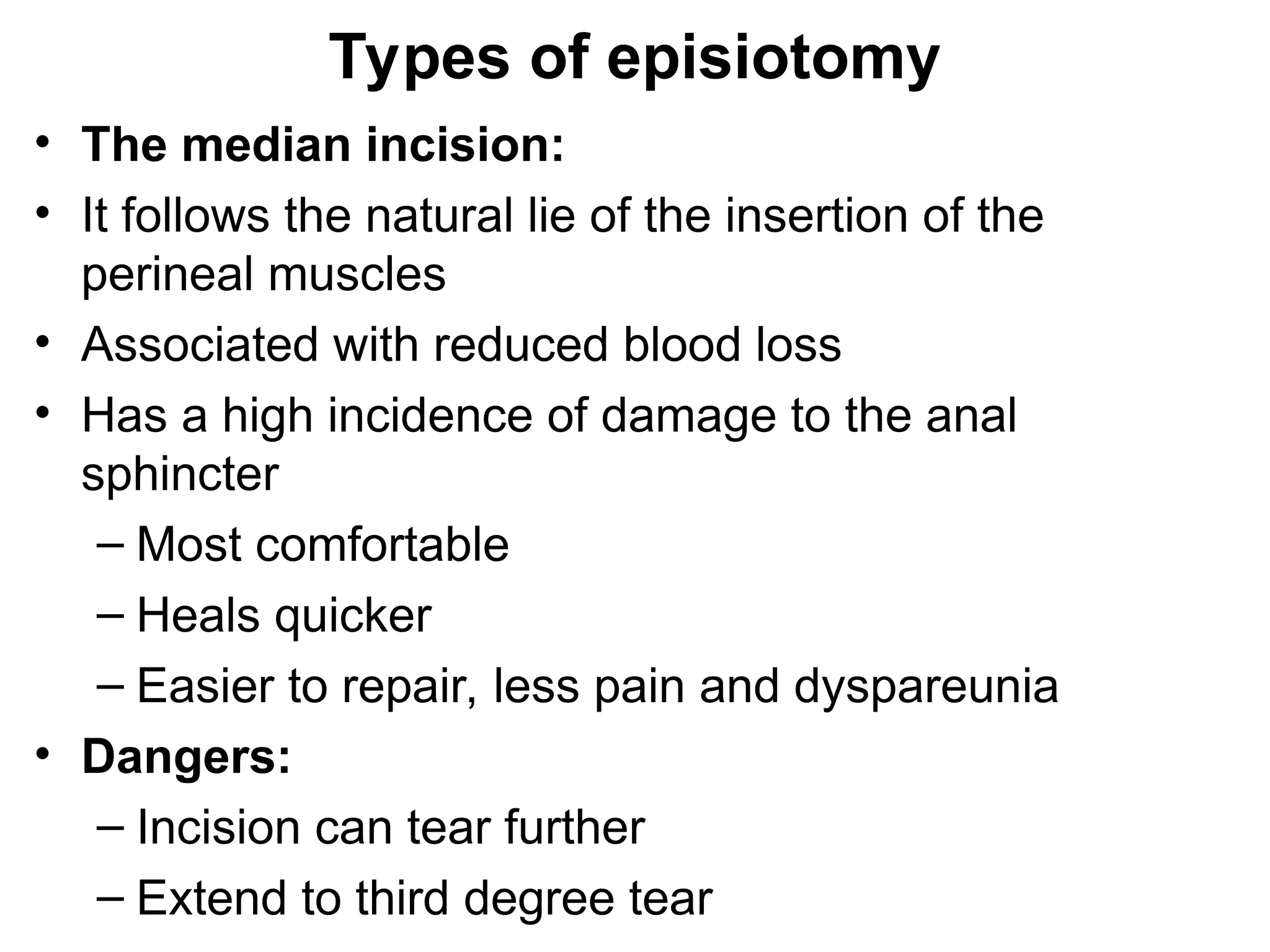 Types of episiotomy

• The median incision:
• It follows the natural lie of the insertion of the perineal muscles
• Associated with reduced blood loss
• Has a high incidence of damage to the anal sphincter
– Most comfortable
– Heals quicker
– Easier to repair, less pain and dyspareunia
• Dangers:
– Incision can tear further
– Extend to third degree tear